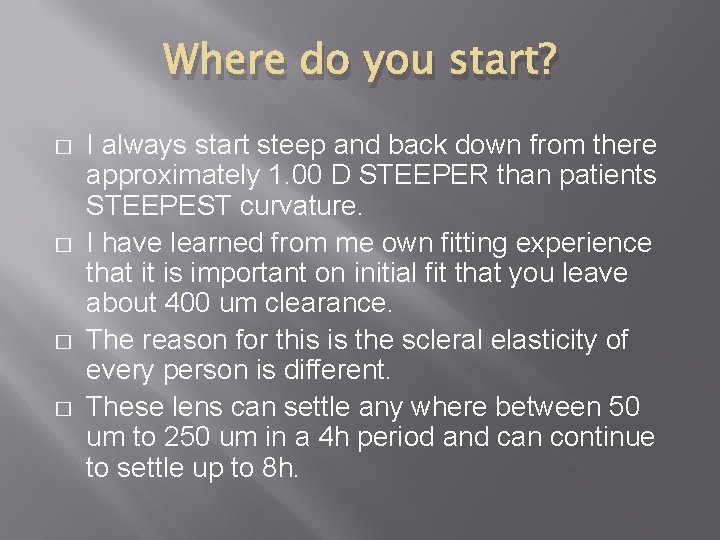 Where do you start?

□ I always start steep and back down from there approximately 1.00 D STEEPER than patients STEEPEST curvature.

□ I have learned from me own fitting experience that it is important on initial fit that you leave about 400 um clearance.

□ The reason for this is the scleral elasticity of every person is different.

□ These lens can settle any where between 50 um to 250 um in a 4h period and can continue to settle up to 8h.